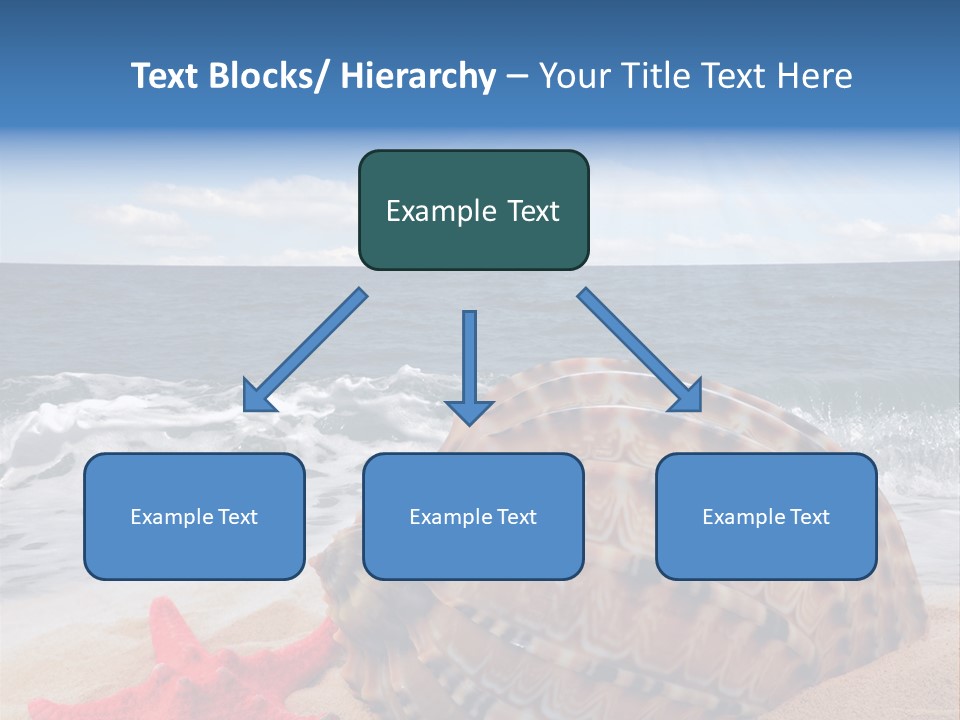 Text Blocks/ Hierarchy – Your Title Text Here

Example Text

Example Text

Example Text

Example Text